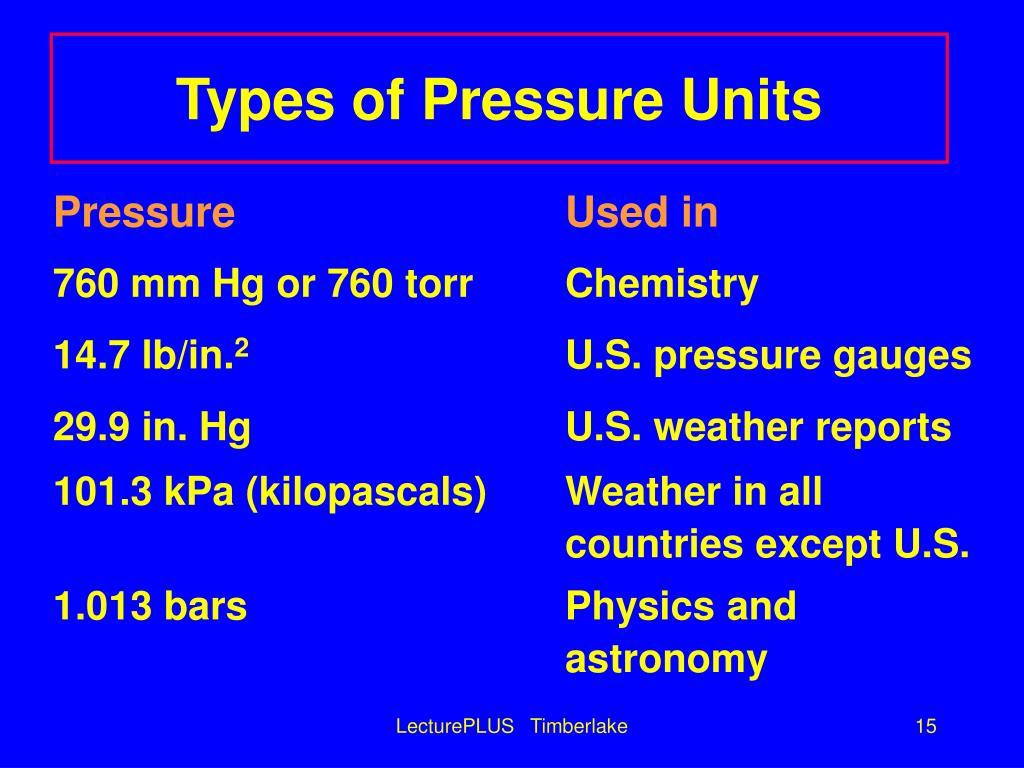 Types of Pressure Units

| Pressure | Used in |
|---|---|
| 760 mm Hg or 760 torr | Chemistry |
| 14.7 lb/in.$^2$ | U.S. pressure gauges |
| 29.9 in. Hg | U.S. weather reports |
| 101.3 kPa (kilopascals) | Weather in all countries except U.S. |
| 1.013 bars | Physics and astronomy |

LecturePLUS Timberlake

15